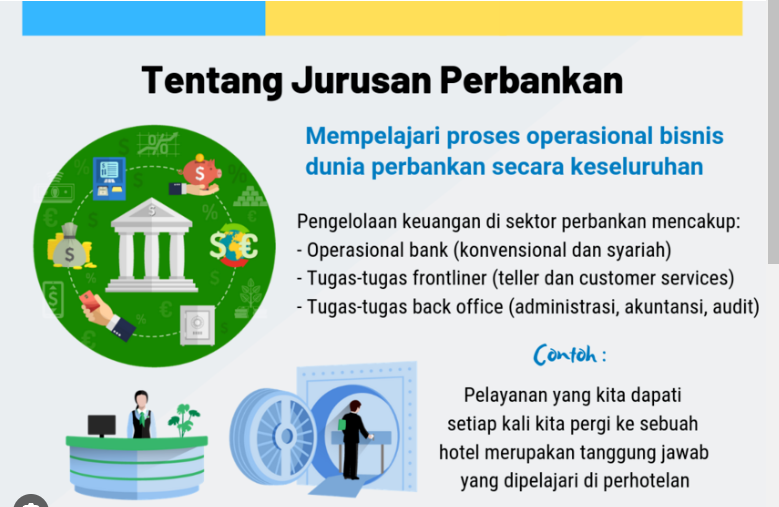 Tentang Jurusan Perbankan

Mempelajari proses operasional bisnis dunia perbankan secara keseluruhan

Pengelolaan keuangan di sektor perbankan mencakup:
- Operasional bank (konvensional dan syariah)
- Tugas-tugas frontliner (teller dan customer services)
- Tugas-tugas back office (administrasi, akuntansi, audit)

Contoh:

Pelayanan yang kita dapati setiap kali kita pergi ke sebuah hotel merupakan tanggung jawab yang dipelajari di perhotelan